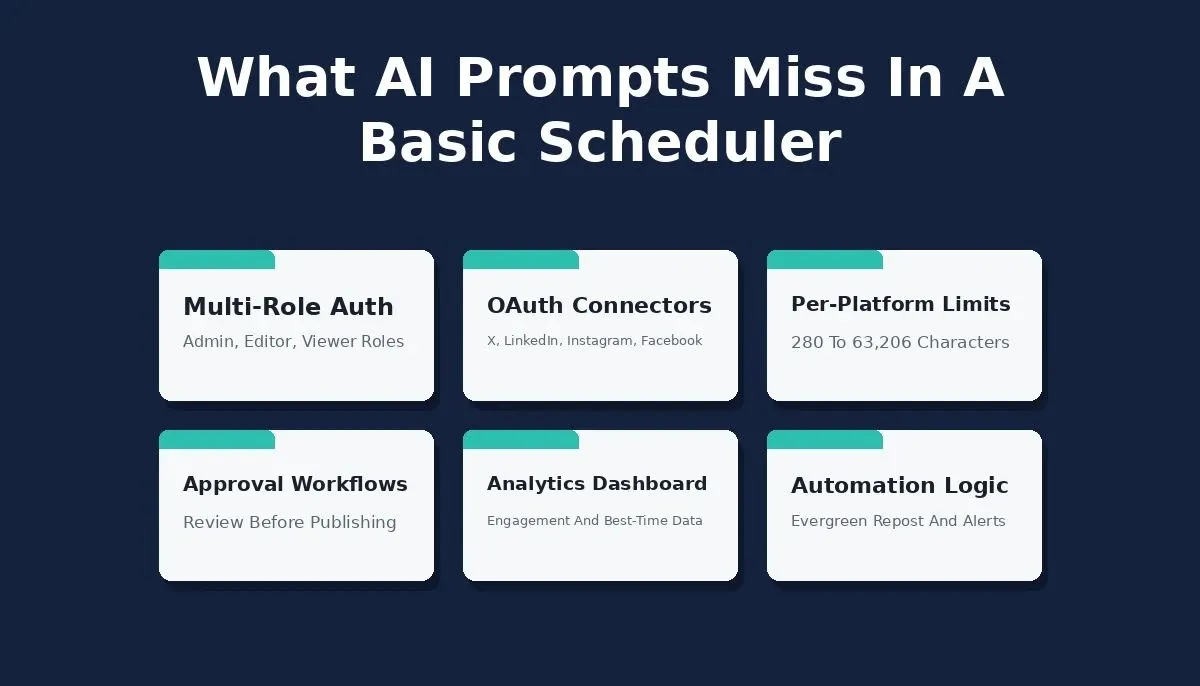 What AI Prompts Miss In A Basic Scheduler

Multi-Role Auth
Admin, Editor, Viewer Roles

OAuth Connectors
X, LinkedIn, Instagram, Facebook

Per-Platform Limits
280 To 63,206 Characters

Approval Workflows
Review Before Publishing

Analytics Dashboard
Engagement And Best-Time Data

Automation Logic
Evergreen Repost And Alerts